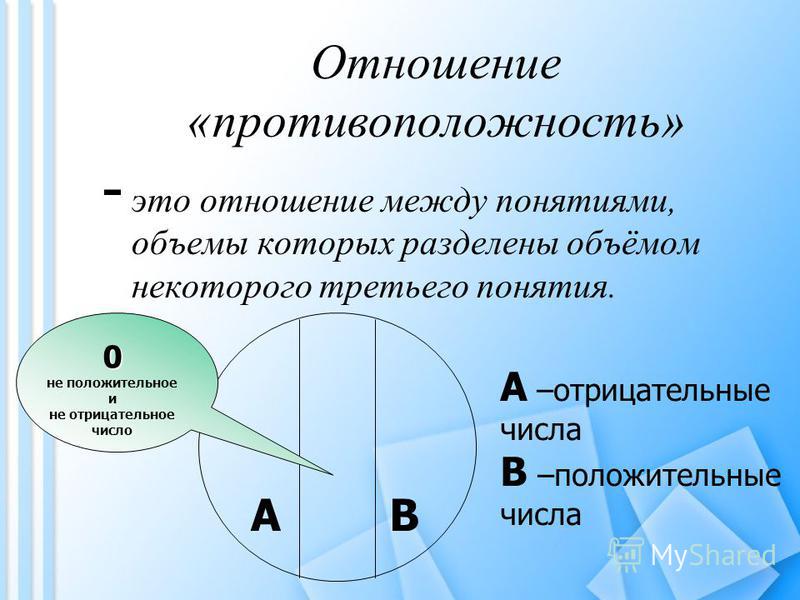 Отношение «противоположность»

- это отношение между понятиями, объемы которых разделены объёмом некоторого третьего понятия.

0
не положительное
и
не отрицательное
число

A

B

A –отрицательные числа
B –положительные числа

MyShared